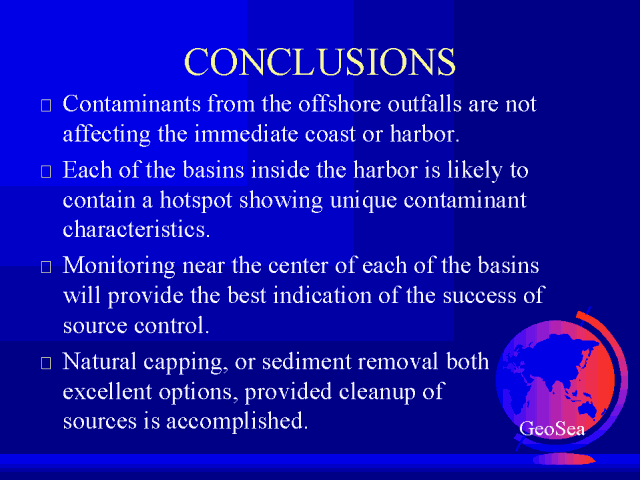 CONCLUSIONS

□ Contaminants from the offshore outfalls are not affecting the immediate coast or harbor.

□ Each of the basins inside the harbor is likely to contain a hotspot showing unique contaminant characteristics.

□ Monitoring near the center of each of the basins will provide the best indication of the success of source control.

□ Natural capping, or sediment removal both excellent options, provided cleanup of sources is accomplished.

GeoSea